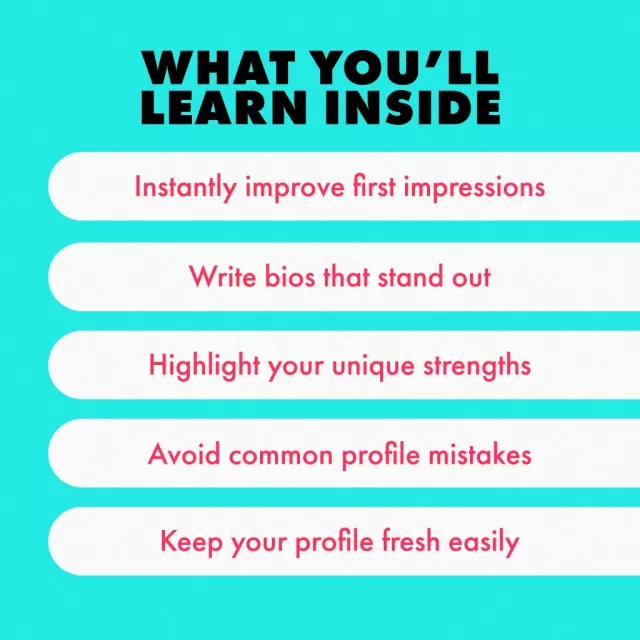 WHAT YOU'LL LEARN INSIDE

Instantly improve first impressions

Write bios that stand out

Highlight your unique strengths

Avoid common profile mistakes

Keep your profile fresh easily